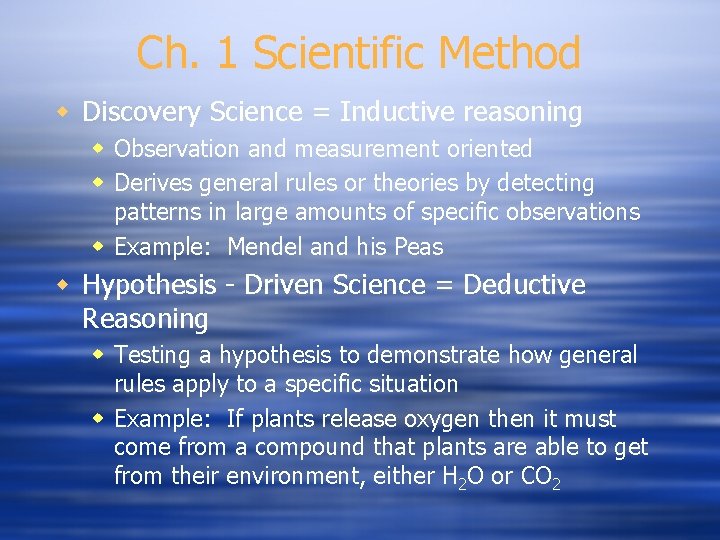 Ch. 1 Scientific Method

Discovery Science = Inductive reasoning

Observation and measurement oriented

Derives general rules or theories by detecting patterns in large amounts of specific observations

Example: Mendel and his Peas

Hypothesis - Driven Science = Deductive Reasoning

Testing a hypothesis to demonstrate how general rules apply to a specific situation

Example: If plants release oxygen then it must come from a compound that plants are able to get from their environment, either $H_2O$ or $CO_2$